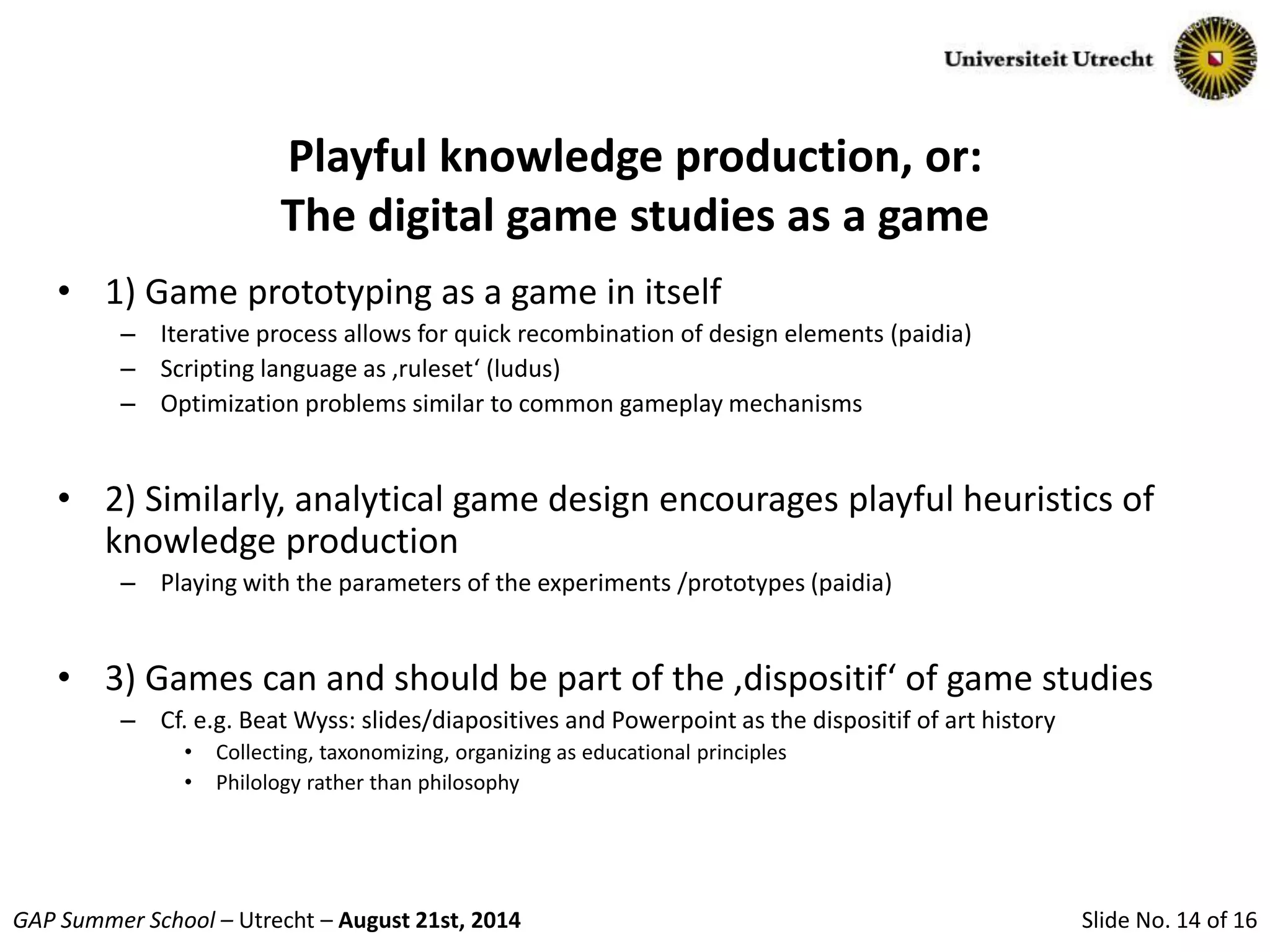 Universiteit Utrecht

Playful knowledge production, or:
The digital game studies as a game

• 1) Game prototyping as a game in itself
– Iterative process allows for quick recombination of design elements (paidia)
– Scripting language as ‚ruleset‘ (ludus)
– Optimization problems similar to common gameplay mechanisms

• 2) Similarly, analytical game design encourages playful heuristics of knowledge production
– Playing with the parameters of the experiments /prototypes (paidia)

• 3) Games can and should be part of the ‚dispositif‘ of game studies
– Cf. e.g. Beat Wyss: slides/diapositives and Powerpoint as the dispositif of art history
• Collecting, taxonomizing, organizing as educational principles
• Philology rather than philosophy

GAP Summer School – Utrecht – August 21st, 2014

Slide No. 14 of 16